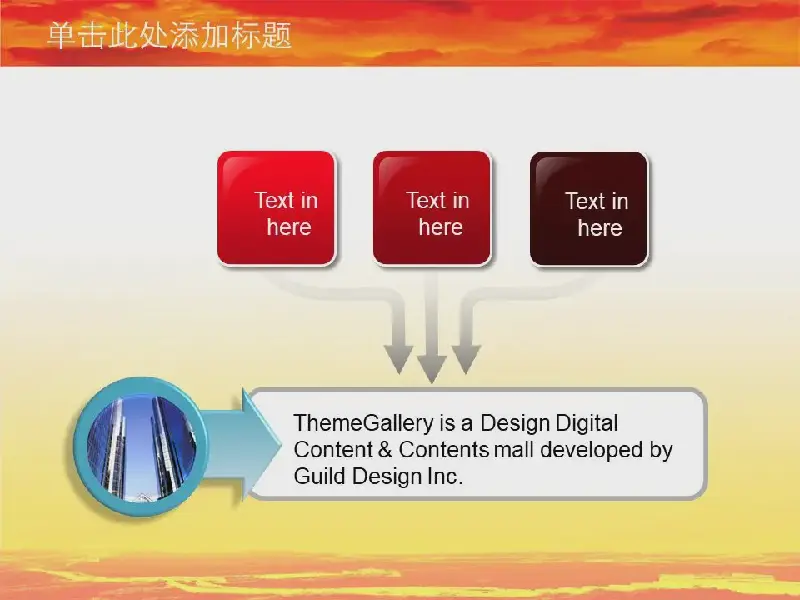 单击此处添加标题

Text in here

Text in here

Text in here

ThemeGallery is a Design Digital Content & Contents mall developed by Guild Design Inc.